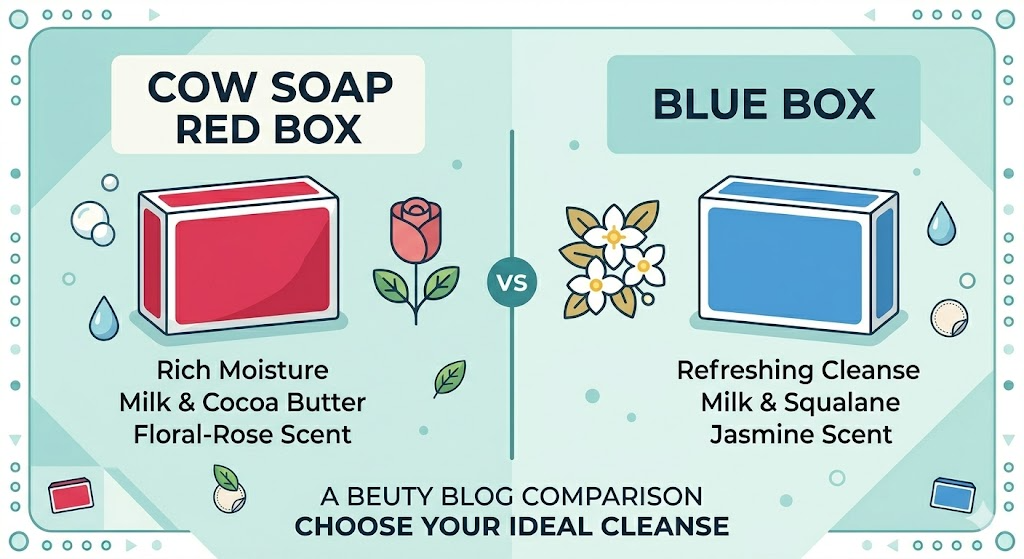 COW SOAP RED BOX

Rich Moisture
Milk & Cocoa Butter
Floral-Rose Scent

VS

BLUE BOX

Refreshing Cleanse
Milk & Squalane
Jasmine Scent

A BEUTY BLOG COMPARISON
CHOOSE YOUR IDEAL CLEANSE